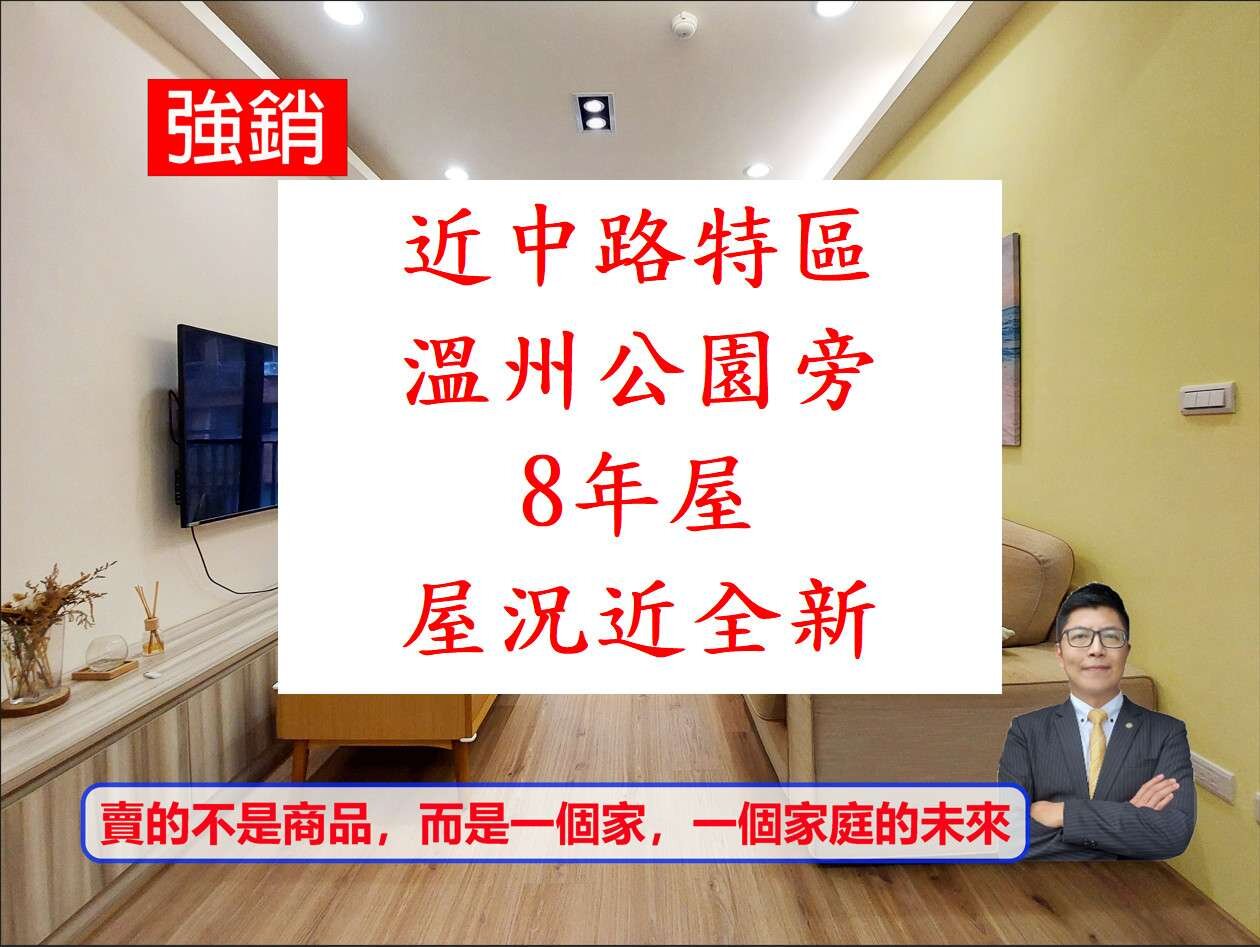 強銷

近中路特區
溫州公園旁
8年屋
屋況近全新

賣的不是商品，而是一個家，一個家庭的未來